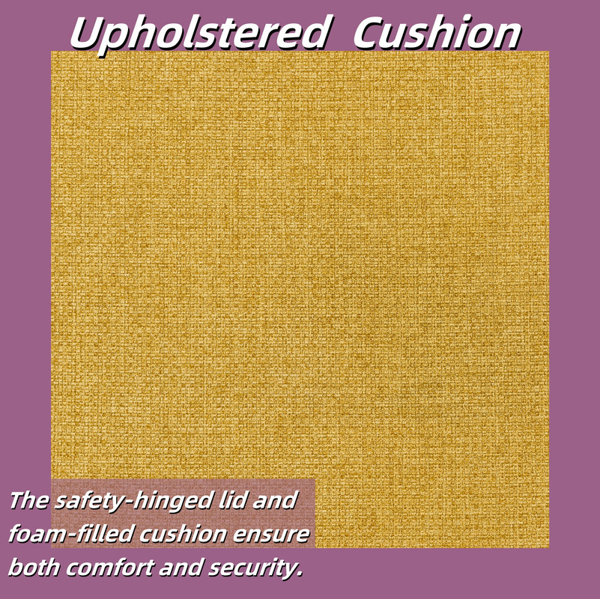 Upholstered Cushion

The safety-hinged lid and foam-filled cushion ensure both comfort and security.